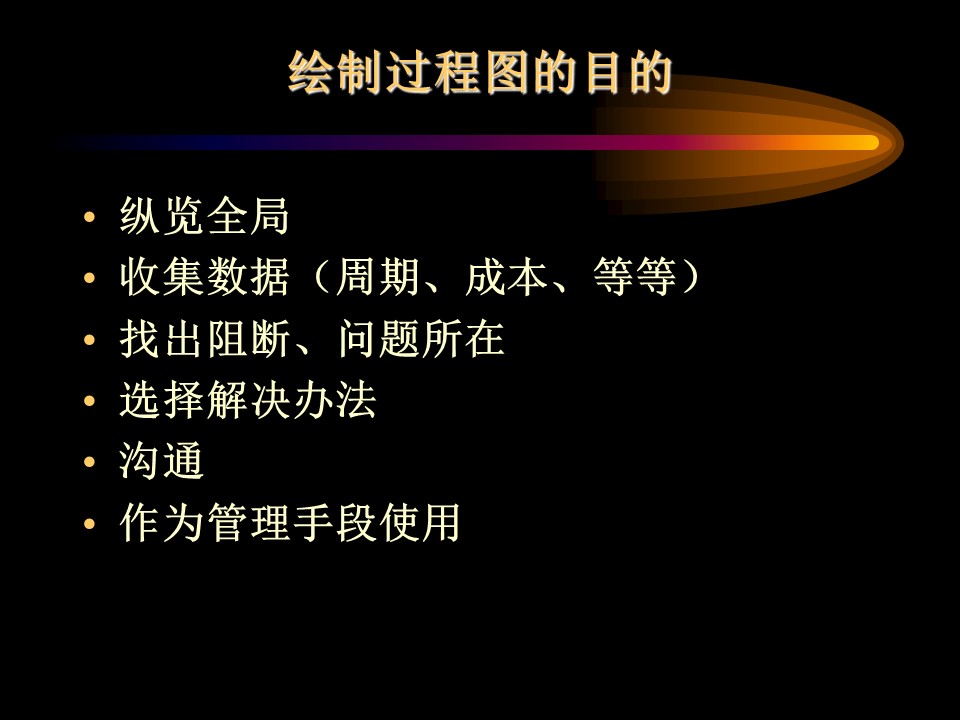 绘制过程图的目的

• 纵览全局
• 收集数据（周期、成本、等等）
• 找出阻断、问题所在
• 选择解决办法
• 沟通
• 作为管理手段使用